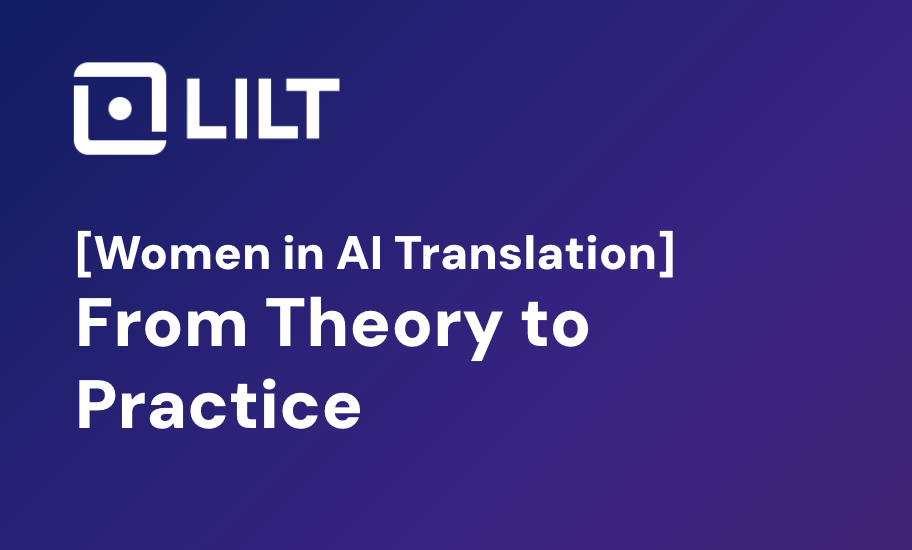 LILT

[Women in AI Translation]
From Theory to Practice